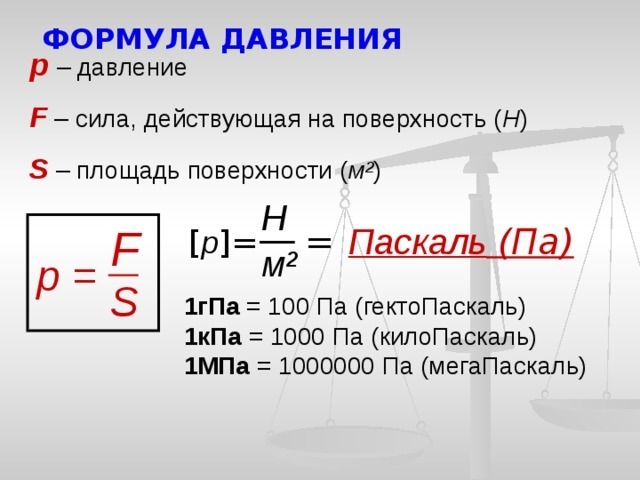 ФОРМУЛА ДАВЛЕНИЯ

p – давление

F – сила, действующая на поверхность (Н)

S – площадь поверхности ($м^2$)

$p = \frac{F}{S}$

$[p] = \frac{Н}{м^2} =$ Паскаль (Па)

1гПа = 100 Па (гектоПаскаль)
1кПа = 1000 Па (килоПаскаль)
1МПа = 1000000 Па (мегаПаскаль)